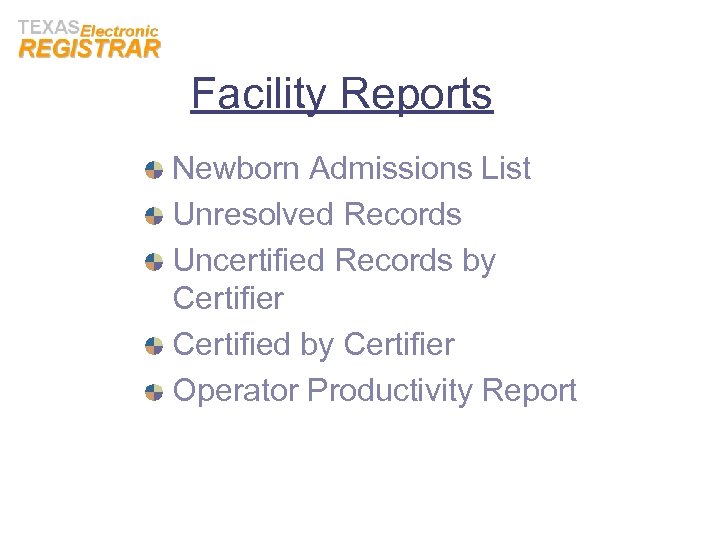 TEXAS Electronic
REGISTRAR

Facility Reports

Newborn Admissions List
Unresolved Records
Uncertified Records by Certifier
Certified by Certifier
Operator Productivity Report